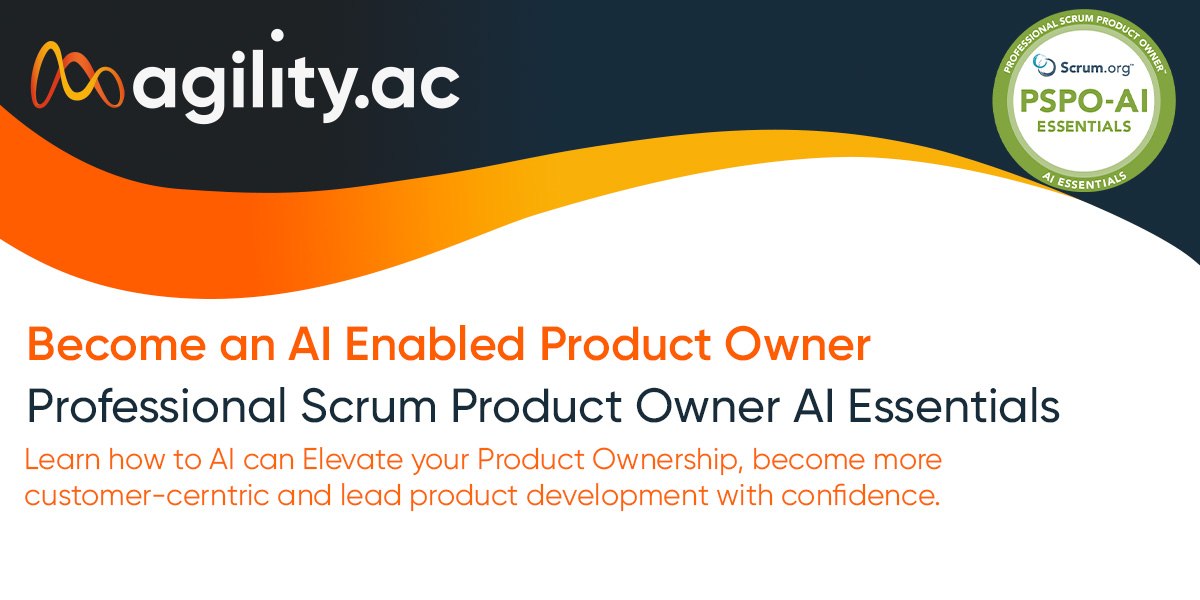 agility.ac

PROFESSIONAL SCRUM PRODUCT OWNER™
Scrum.org™
PSPO-AI
ESSENTIALS
AI ESSENTIALS

Become an AI Enabled Product Owner

Professional Scrum Product Owner AI Essentials

Learn how to AI can Elevate your Product Ownership, become more customer-cerntric and lead product development with confidence.